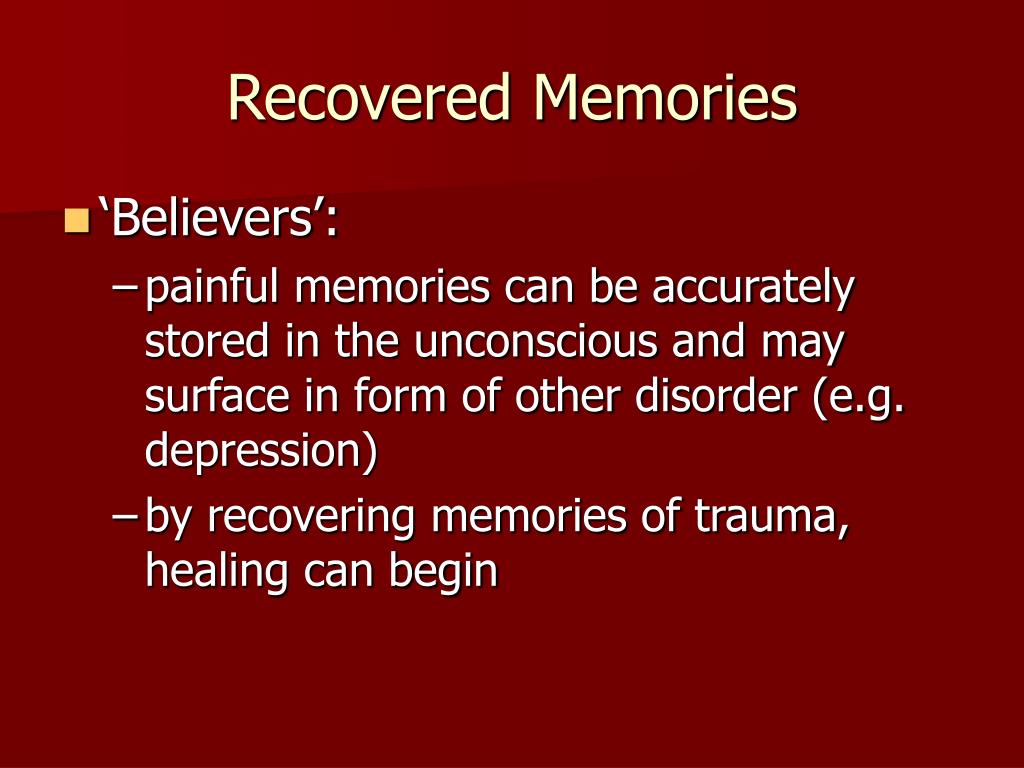 Recovered Memories

‘Believers’:

– painful memories can be accurately stored in the unconscious and may surface in form of other disorder (e.g. depression)

– by recovering memories of trauma, healing can begin